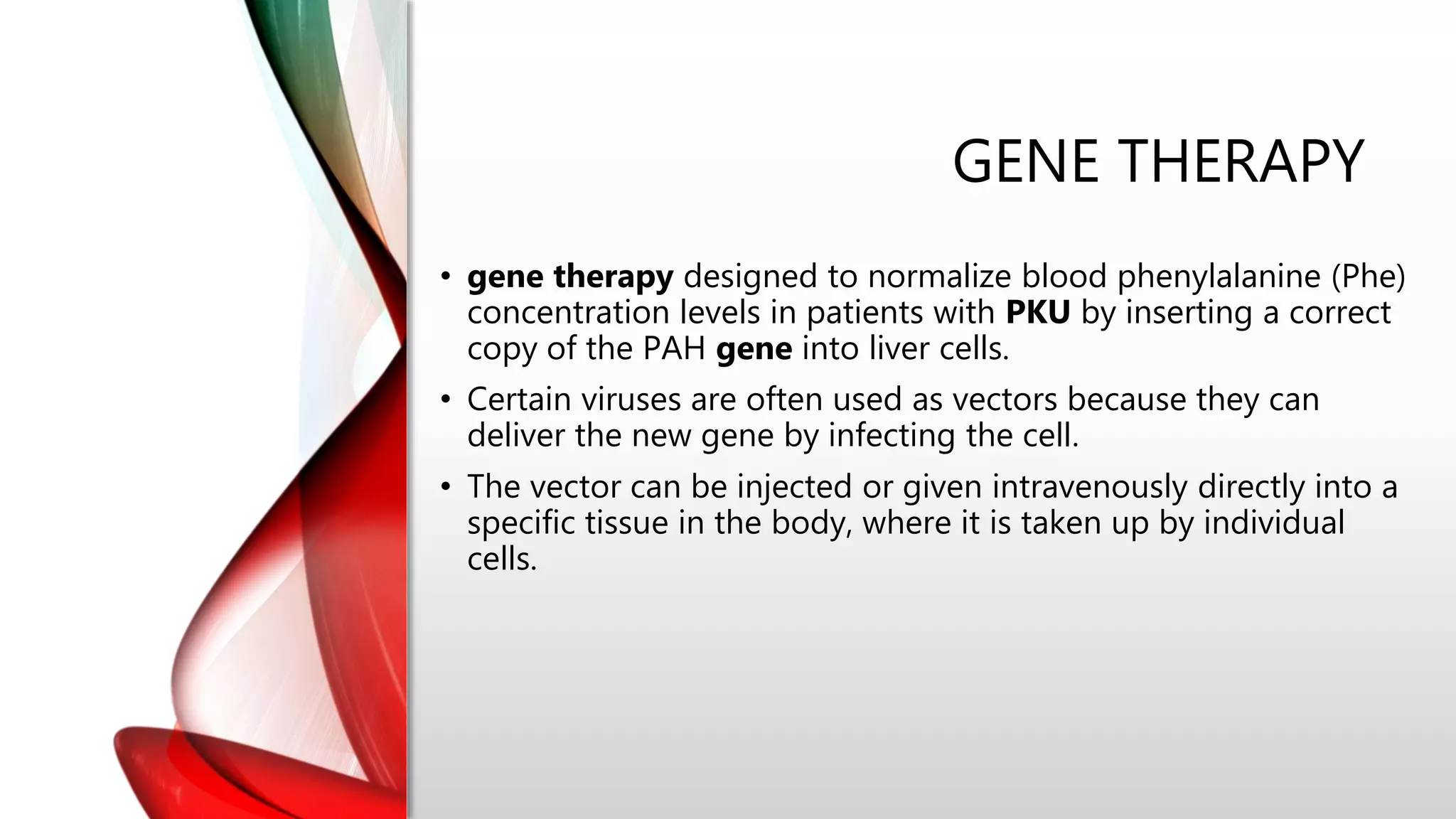 GENE THERAPY

• gene therapy designed to normalize blood phenylalanine (Phe) concentration levels in patients with PKU by inserting a correct copy of the PAH gene into liver cells.

• Certain viruses are often used as vectors because they can deliver the new gene by infecting the cell.

• The vector can be injected or given intravenously directly into a specific tissue in the body, where it is taken up by individual cells.